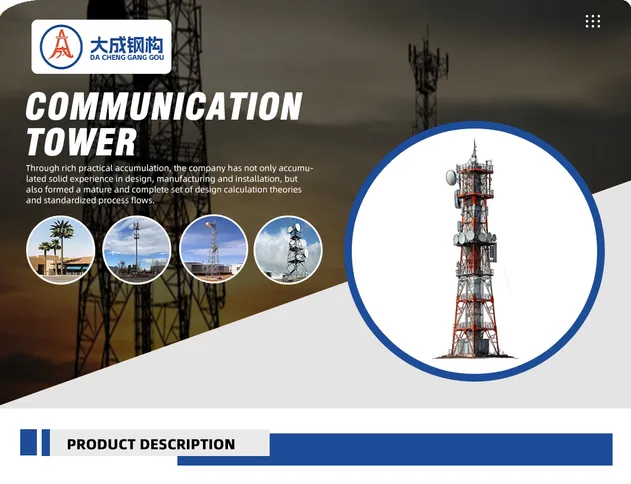 大成钢构
DA CHENG GANG GOU

COMMUNICATION TOWER

Through rich practical accumulation, the company has not only accumulated solid experience in design, manufacturing and installation, but also formed a mature and complete set of design calculation theories and standardized process flows.

PRODUCT DESCRIPTION